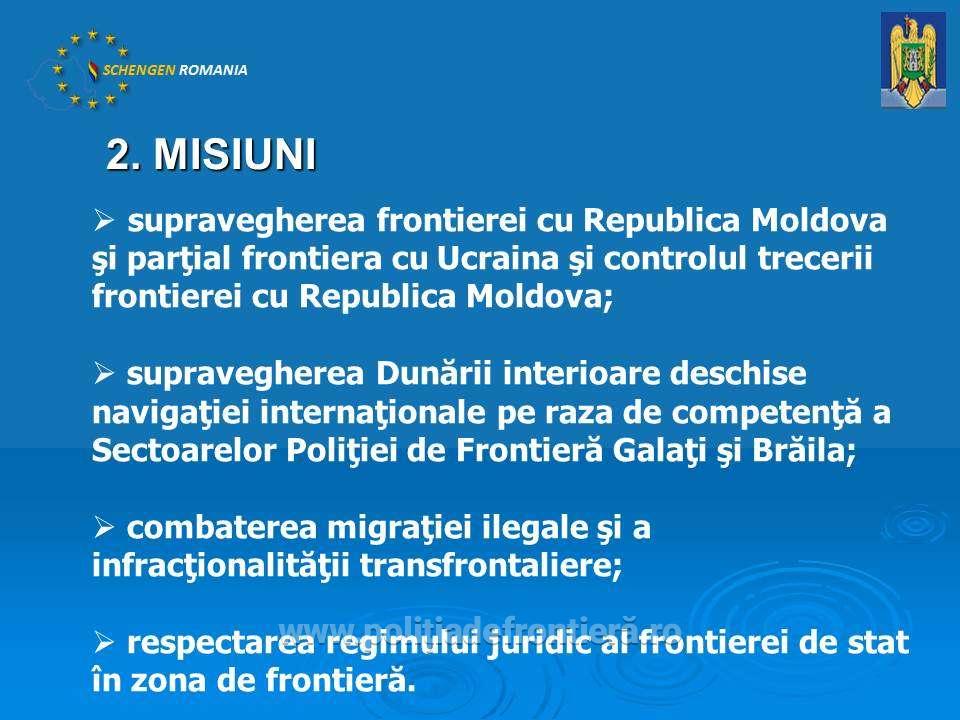 SCHENGEN ROMANIA

2. MISIUNI

➢ supravegherea frontierei cu Republica Moldova şi parţial frontiera cu Ucraina şi controlul trecerii frontierei cu Republica Moldova;

➢ supravegherea Dunării interioare deschise navigaţiei internaţionale pe raza de competenţă a Sectoarelor Poliţiei de Frontieră Galaţi şi Brăila;

➢ combaterea migraţiei ilegale şi a infracţionalităţii transfrontaliere;

www.politiadefrontieră.ro

➢ respectarea regimului juridic al frontierei de stat în zona de frontieră.